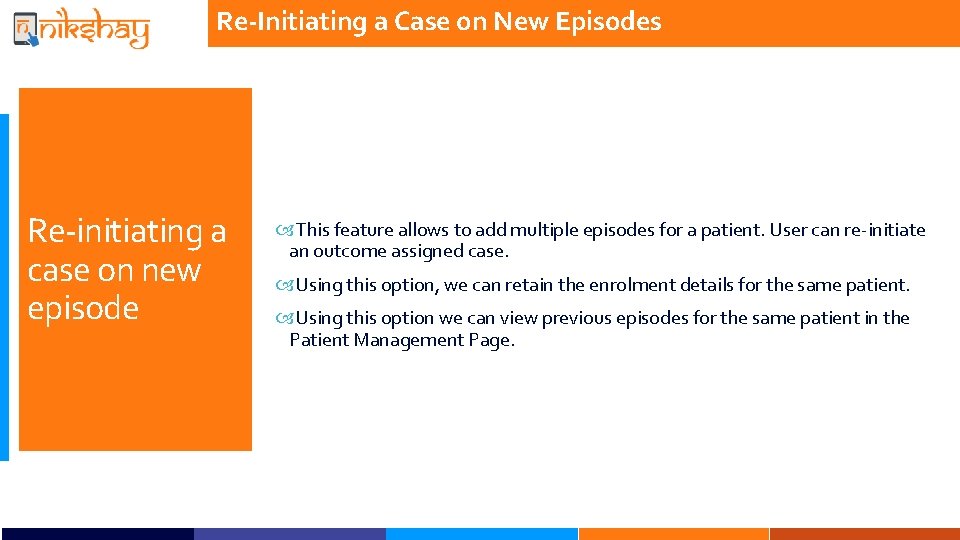 nikshay

Re-Initiating a Case on New Episodes

Re-initiating a case on new episode

This feature allows to add multiple episodes for a patient. User can re-initiate an outcome assigned case.

Using this option, we can retain the enrolment details for the same patient.

Using this option we can view previous episodes for the same patient in the Patient Management Page.